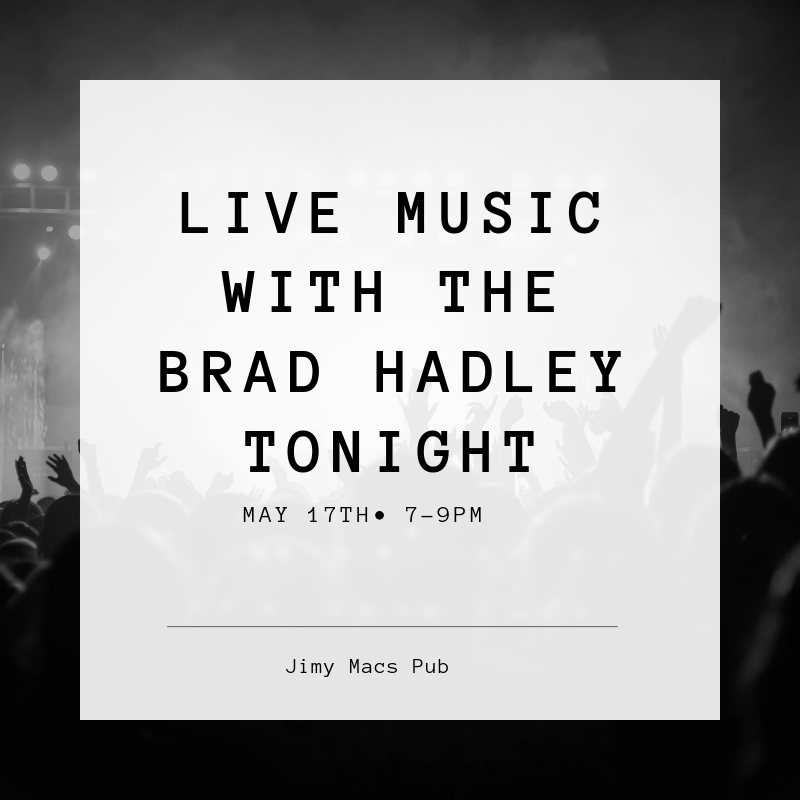 LIVE MUSIC WITH THE BRAD HADLEY TONIGHT

MAY 17TH• 7-9PM

Jimy Macs Pub